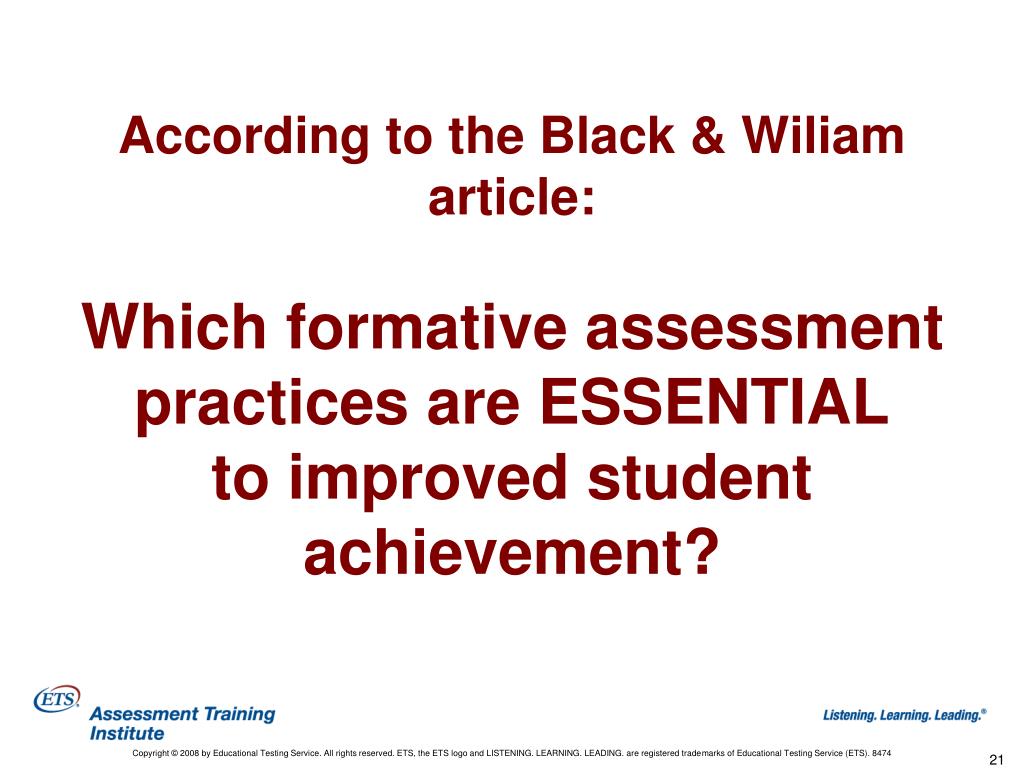 According to the Black & Wiliam article:

Which formative assessment practices are ESSENTIAL to improved student achievement?

ETS® Assessment Training Institute

Listening. Learning. Leading.®

Copyright © 2008 by Educational Testing Service. All rights reserved. ETS, the ETS logo and LISTENING. LEARNING. LEADING. are registered trademarks of Educational Testing Service (ETS). 8474

21